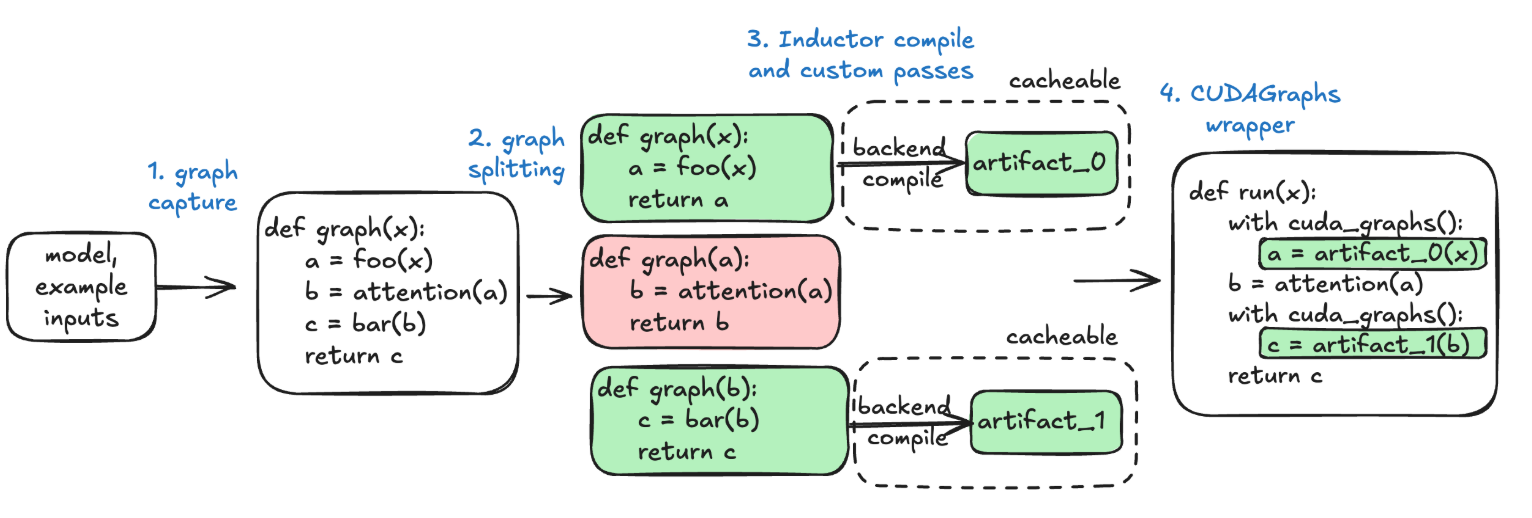 model, example inputs

1. graph capture

def graph(x):
a = foo(x)
b = attention(a)
c = bar(b)
return c

2. graph splitting

def graph(x):
a = foo(x)
return a

def graph(a):
b = attention(a)
return b

def graph(b):
c = bar(b)
return c

3. Inductor compile and custom passes

cacheable

backend compile

artifact_0

cacheable

backend compile

artifact_1

4. CUDAGraphs wrapper

def run(x):
with cuda_graphs():
a = artifact_0(x)
b = attention(a)
with cuda_graphs():
c = artifact_1(b)
return c